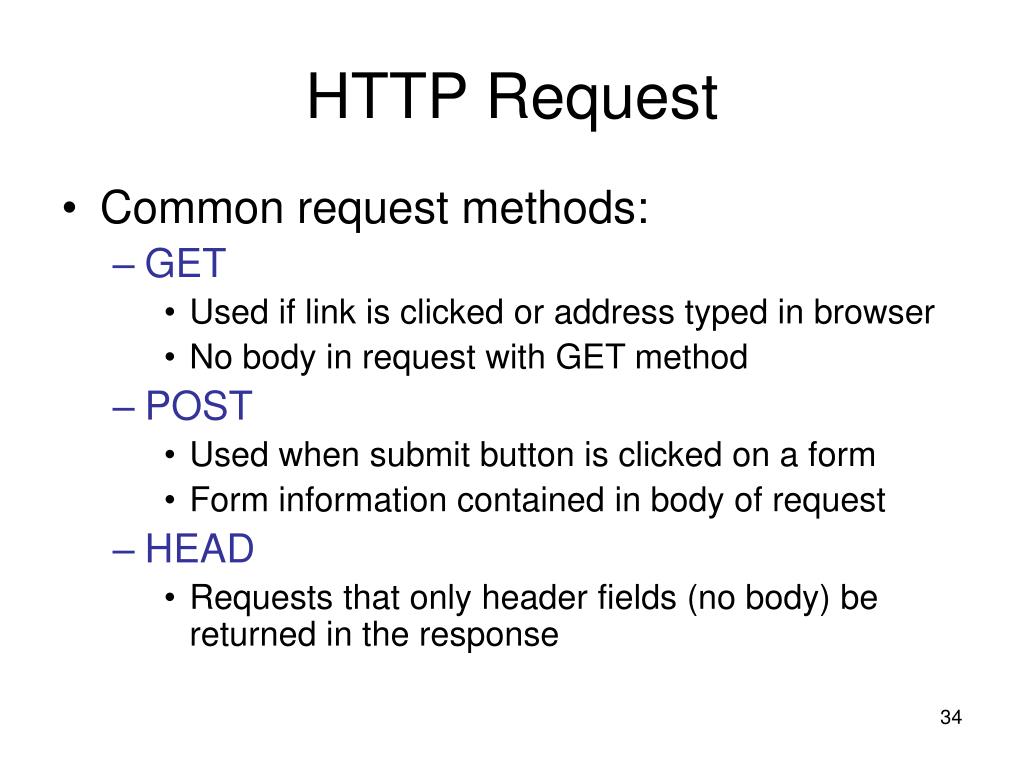 HTTP Request

• Common request methods:
– GET
• Used if link is clicked or address typed in browser
• No body in request with GET method
– POST
• Used when submit button is clicked on a form
• Form information contained in body of request
– HEAD
• Requests that only header fields (no body) be returned in the response

34